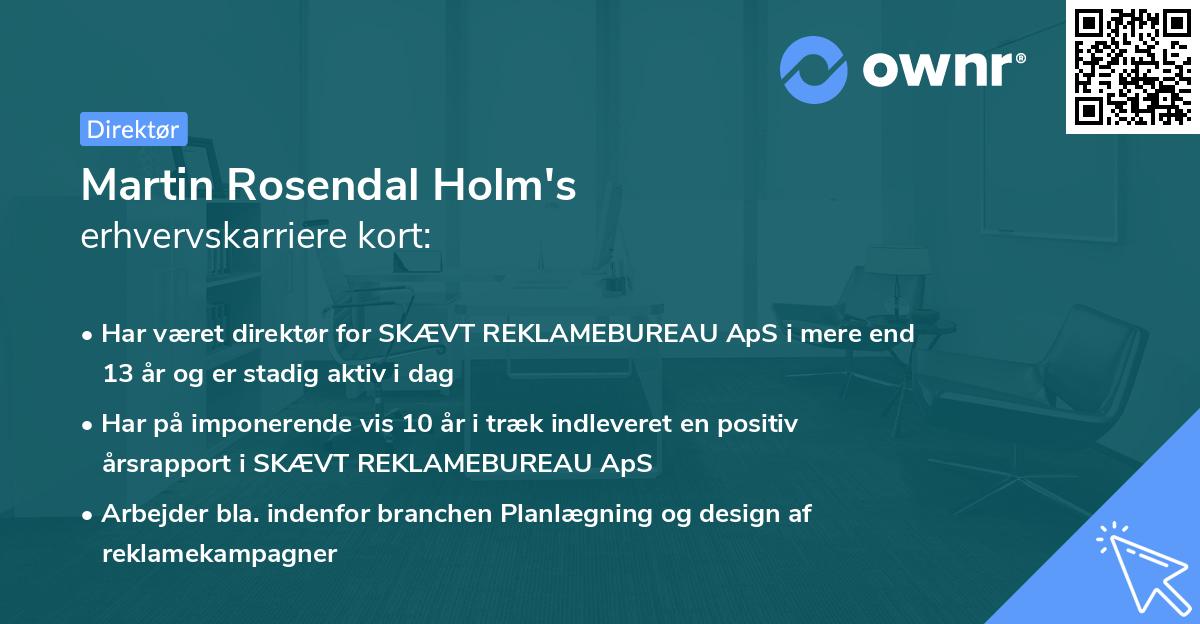 ownr®

Direktør

Martin Rosendal Holm's erhvervskarriere kort:

• Har været direktør for SKÆVT REKLAMEBUREAU ApS i mere end 13 år og er stadig aktiv i dag
• Har på imponerende vis 10 år i træk indleveret en positiv årsrapport i SKÆVT REKLAMEBUREAU ApS
• Arbejder bla. indenfor branchen Planlægning og design af reklamekampagner